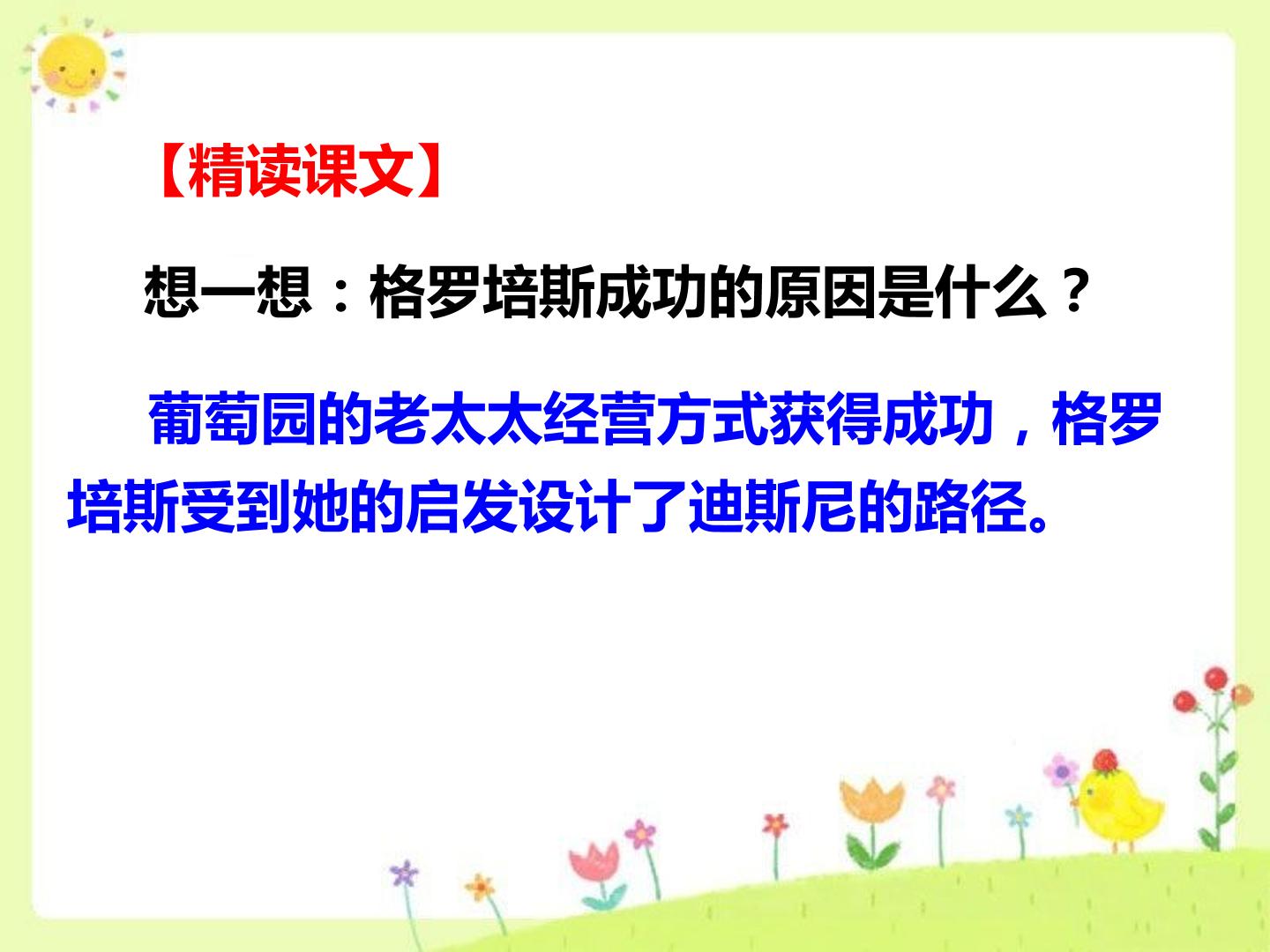 【精读课文】

想一想：格罗培斯成功的原因是什么？

葡萄园的老太太经营方式获得成功，格罗培斯受到她的启发设计了迪斯尼的路径。